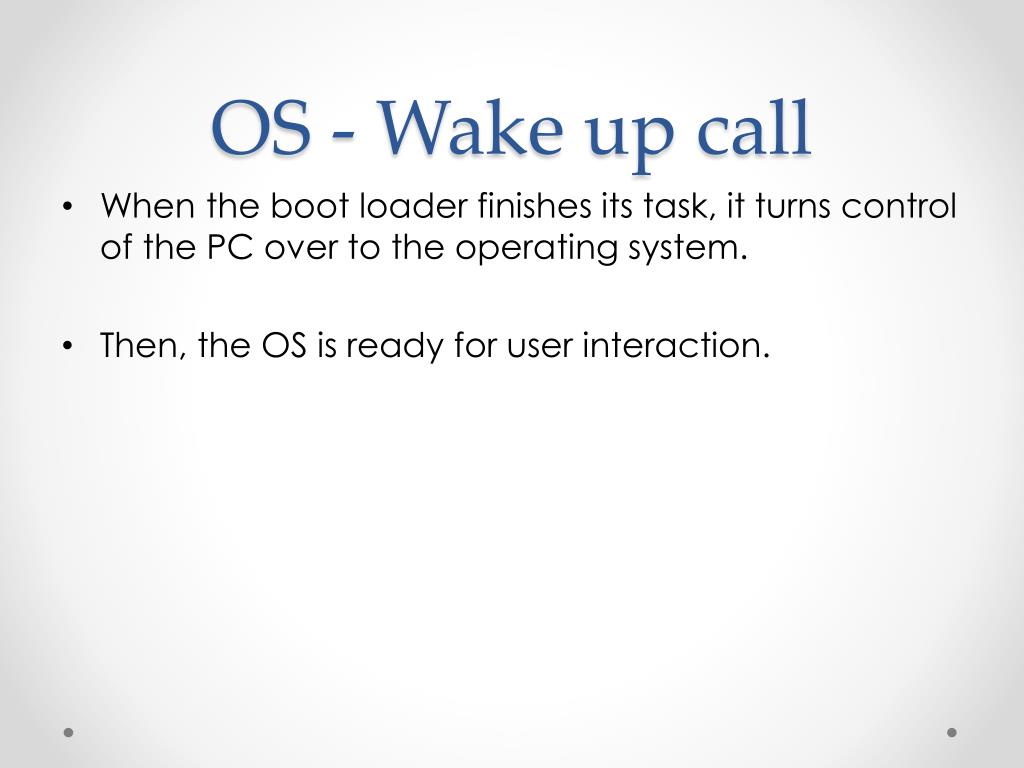 OS - Wake up call

• When the boot loader finishes its task, it turns control of the PC over to the operating system.

• Then, the OS is ready for user interaction.